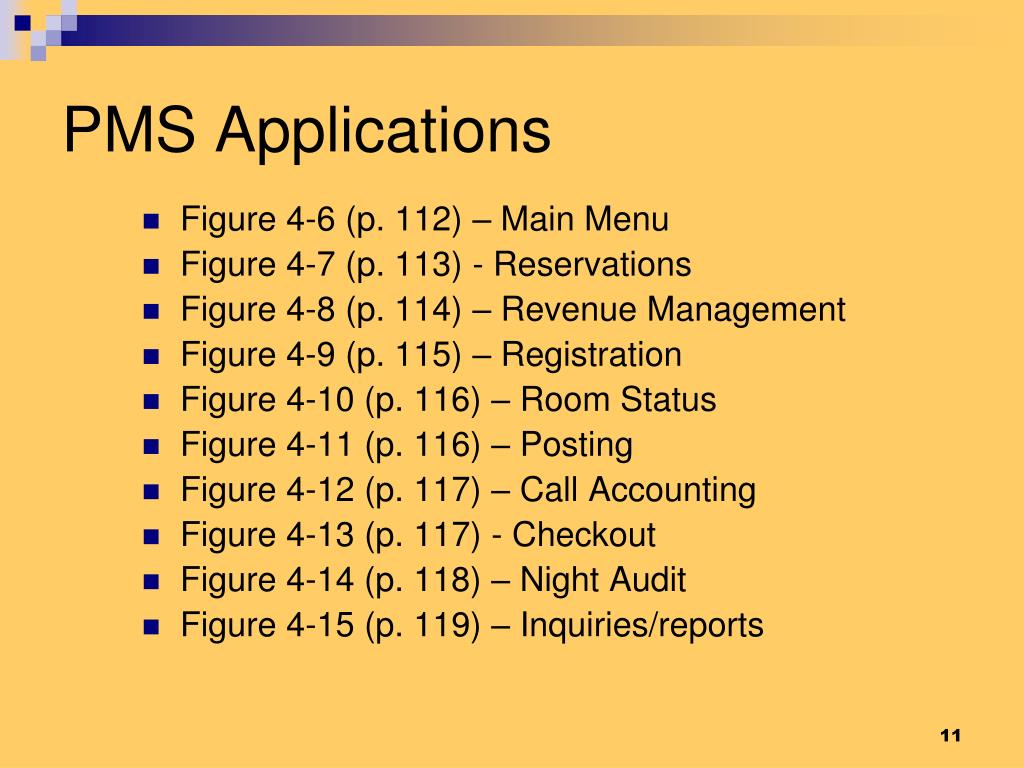 PMS Applications

- Figure 4-6 (p. 112) – Main Menu
- Figure 4-7 (p. 113) - Reservations
- Figure 4-8 (p. 114) – Revenue Management
- Figure 4-9 (p. 115) – Registration
- Figure 4-10 (p. 116) – Room Status
- Figure 4-11 (p. 116) – Posting
- Figure 4-12 (p. 117) – Call Accounting
- Figure 4-13 (p. 117) - Checkout
- Figure 4-14 (p. 118) – Night Audit
- Figure 4-15 (p. 119) – Inquiries/reports

11